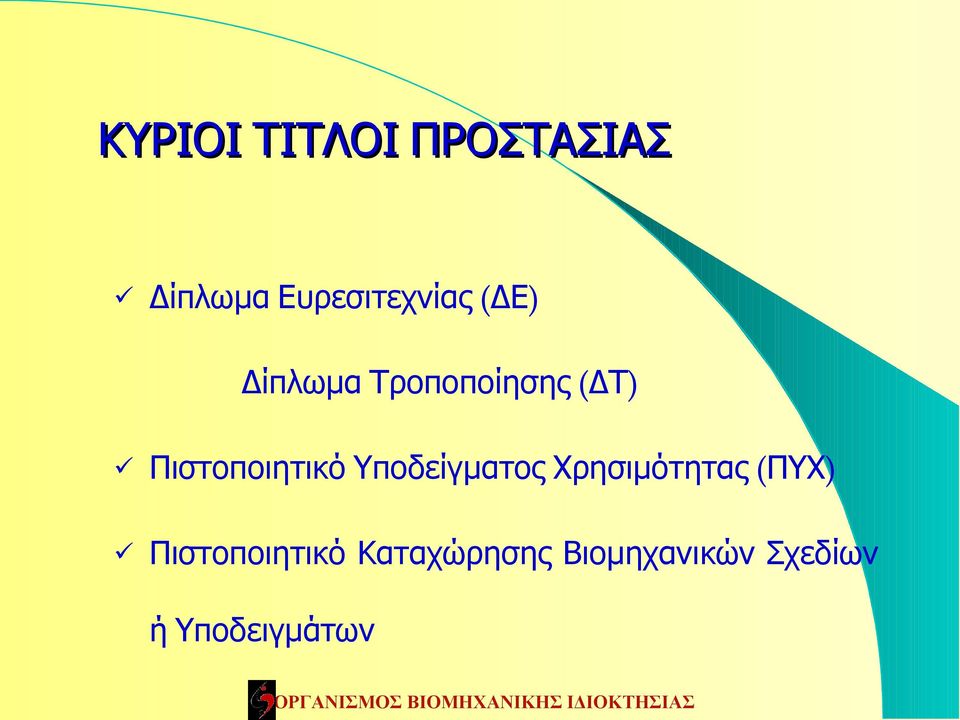 ΚΥΡΙΟΙ ΤΙΤΛΟΙ ΠΡΟΣΤΑΣΙΑΣ

✓ Δίπλωμα Ευρεσιτεχνίας (ΔΕ)

Δίπλωμα Τροποποίησης (ΔΤ)

✓ Πιστοποιητικό Υποδείγματος Χρησιμότητας (ΠΥΧ)

✓ Πιστοποιητικό Καταχώρησης Βιομηχανικών Σχεδίων ή Υποδειγμάτων

ΟΡΓΑΝΙΣΜΟΣ ΒΙΟΜΗΧΑΝΙΚΗΣ ΙΔΙΟΚΤΗΣΙΑΣ